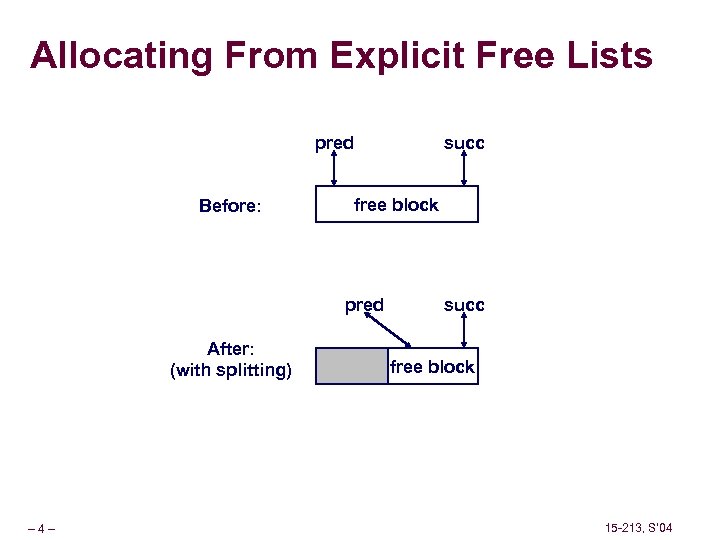 Allocating From Explicit Free Lists

pred

succ

Before:

free block

pred

succ

After:
(with splitting)

free block

– 4 –

15-213, S'04